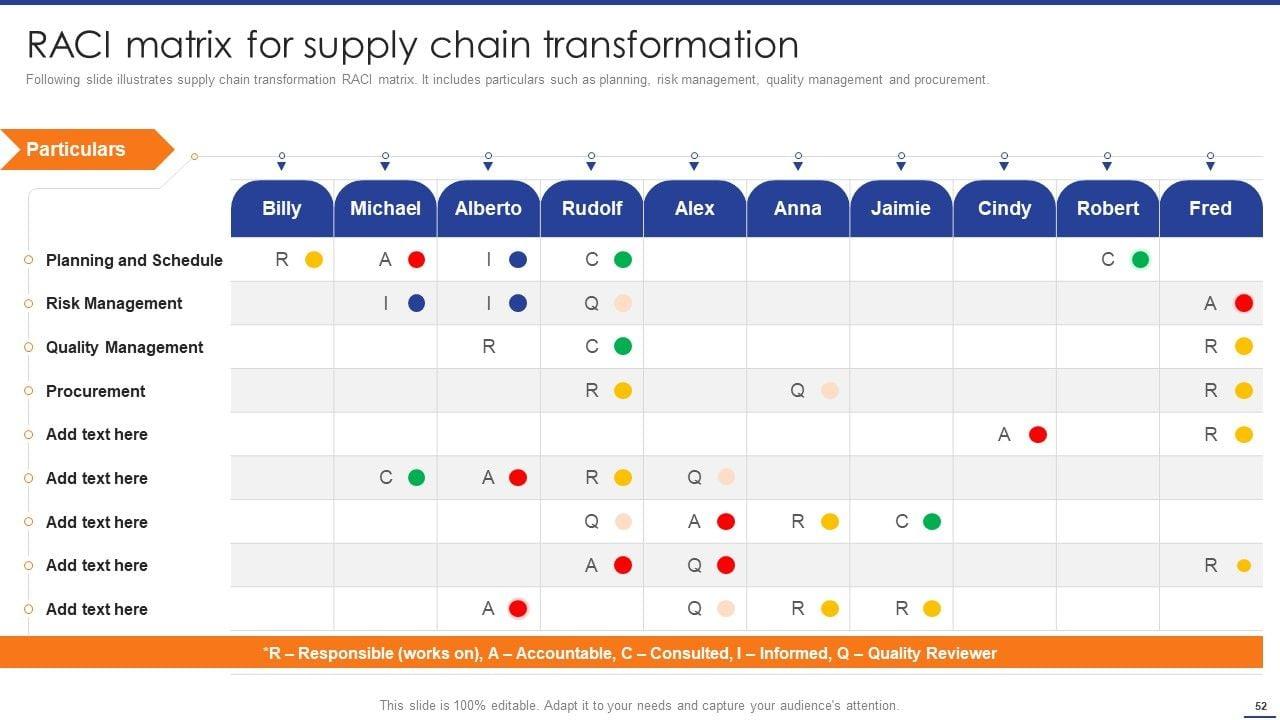 RACI matrix for supply chain transformation

Following slide illustrates supply chain transformation RACI matrix. It includes particulars such as planning, risk management, quality management and procurement.

| Particulars | Billy | Michael | Alberto | Rudolf | Alex | Anna | Jaimie | Cindy | Robert | Fred |
|---|---|---|---|---|---|---|---|---|---|---|
| Planning and Schedule | R | A | I | C | | | | | C | |
| Risk Management | | I | I | Q | | | | | | A |
| Quality Management | | | R | C | | | | | | R |
| Procurement | | | | R | | Q | | | | R |
| Add text here | | | | | | | | A | | R |
| Add text here | | C | A | R | Q | | | | | |
| Add text here | | | | Q | A | R | C | | | |
| Add text here | | | | A | Q | | | | | R |
| Add text here | | | A | | Q | R | R | | | |

*R – Responsible (works on), A – Accountable, C – Consulted, I – Informed, Q – Quality Reviewer

This slide is 100% editable. Adapt it to your needs and capture your audience's attention.

52